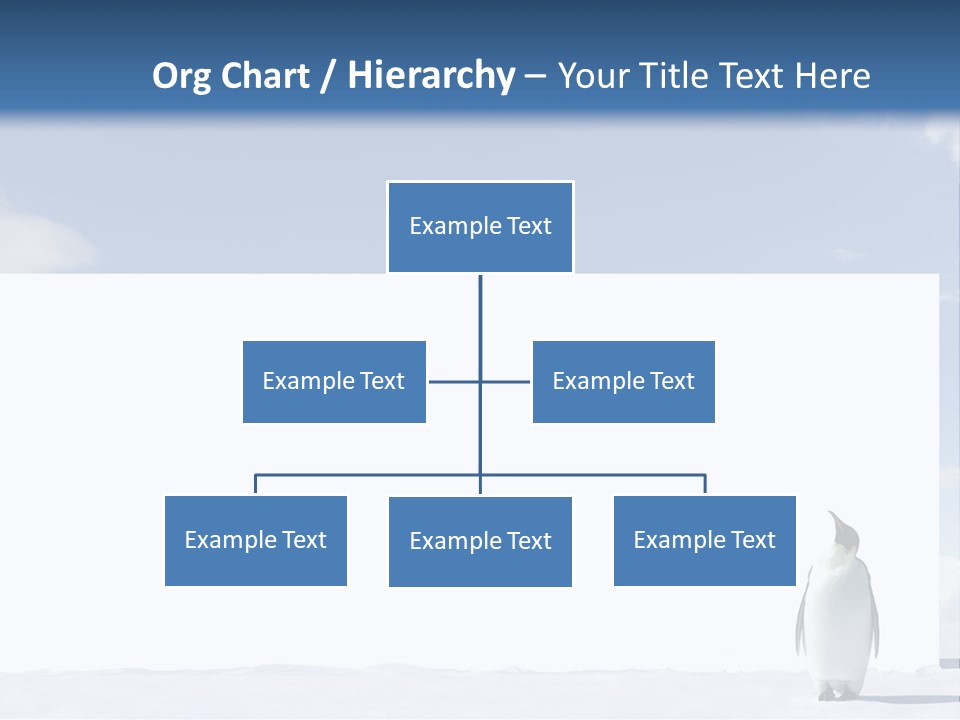 Org Chart / Hierarchy – Your Title Text Here

Example Text

Example Text

Example Text

Example Text

Example Text

Example Text